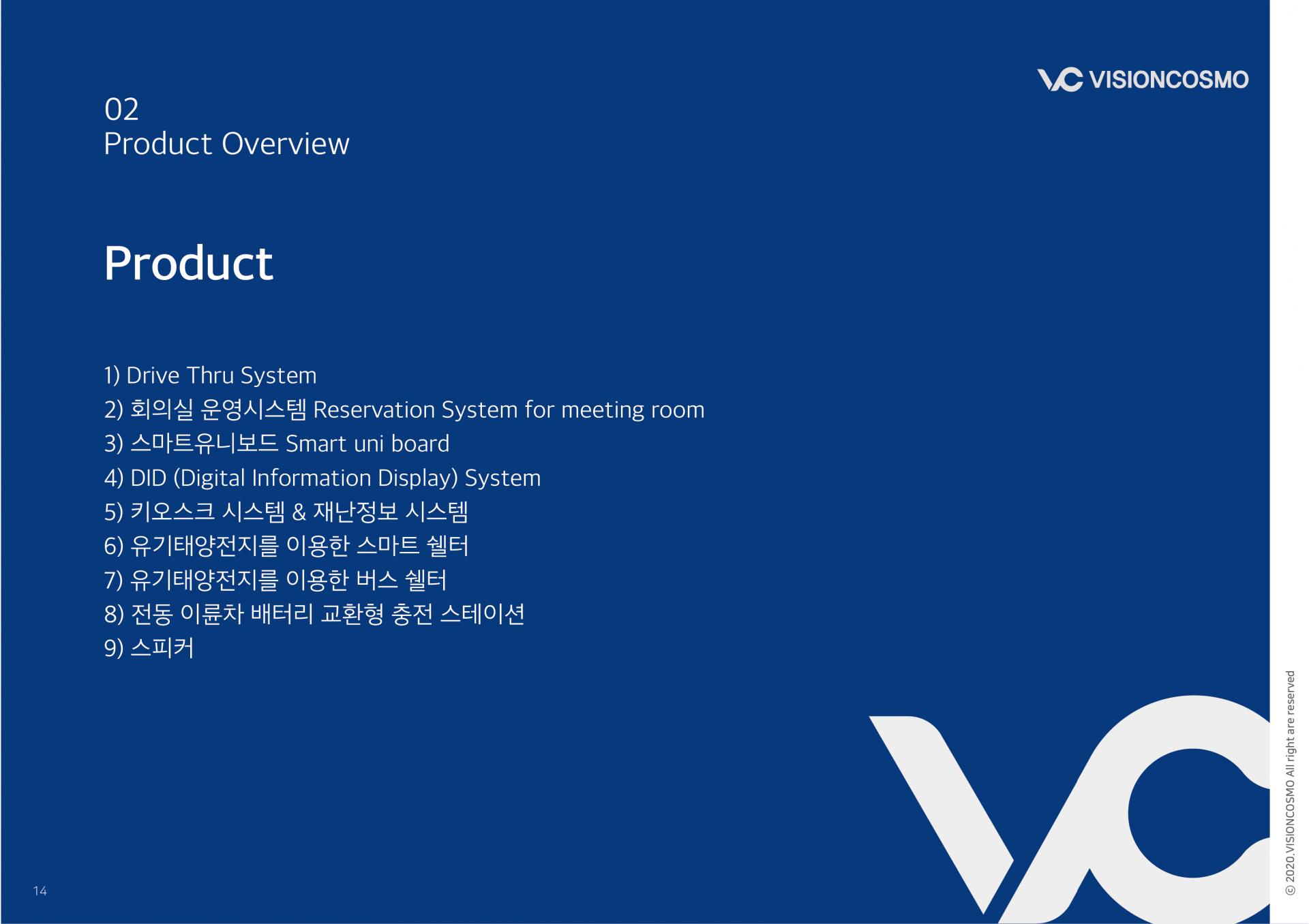 VISIONCOSMO

02
Product Overview

Product

1) Drive Thru System
2) 회의실 운영시스템 Reservation System for meeting room
3) 스마트유니보드 Smart uni board
4) DID (Digital Information Display) System
5) 키오스크 시스템 & 재난정보 시스템
6) 유기태양전지를 이용한 스마트 쉘터
7) 유기태양전지를 이용한 버스 쉘터
8) 전동 이륜차 배터리 교환형 충전 스테이션
9) 스피커

14

© 2020.VISIONCOSMO All right are reserved